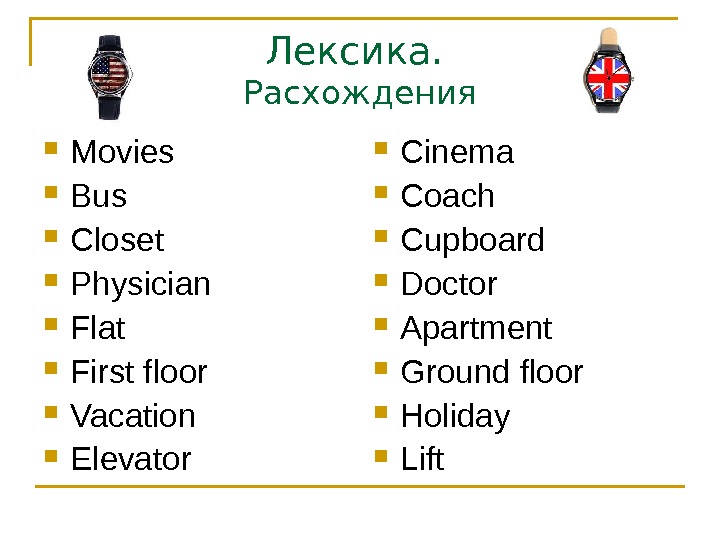 Лексика.
Расхождения

- Movies
- Bus
- Closet
- Physician
- Flat
- First floor
- Vacation
- Elevator

- Cinema
- Coach
- Cupboard
- Doctor
- Apartment
- Ground floor
- Holiday
- Lift